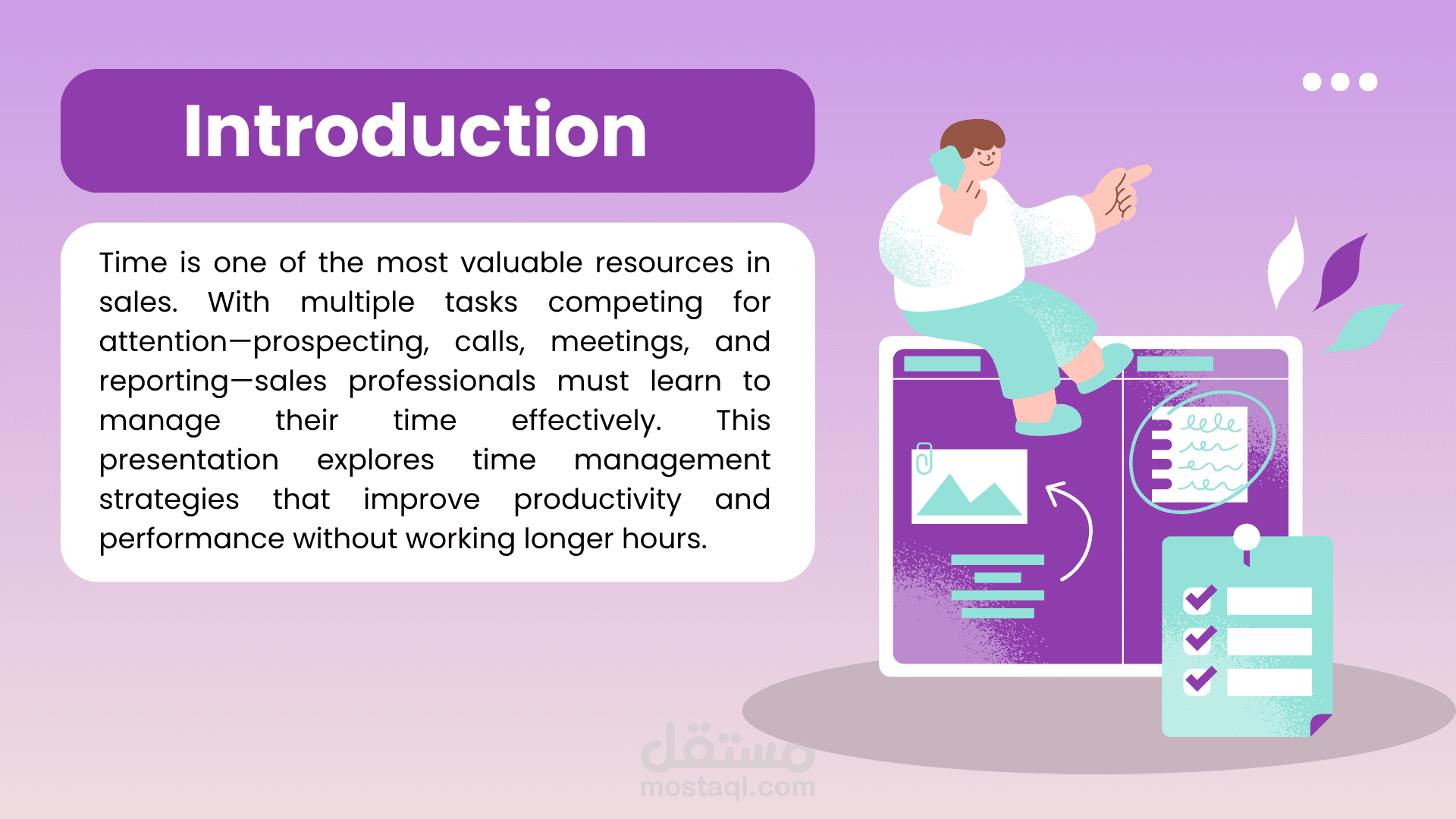 Introduction

Time is one of the most valuable resources in sales. With multiple tasks competing for attention—prospecting, calls, meetings, and reporting—sales professionals must learn to manage their time effectively. This presentation explores time management strategies that improve productivity and performance without working longer hours.

مستقل
mostaql.com